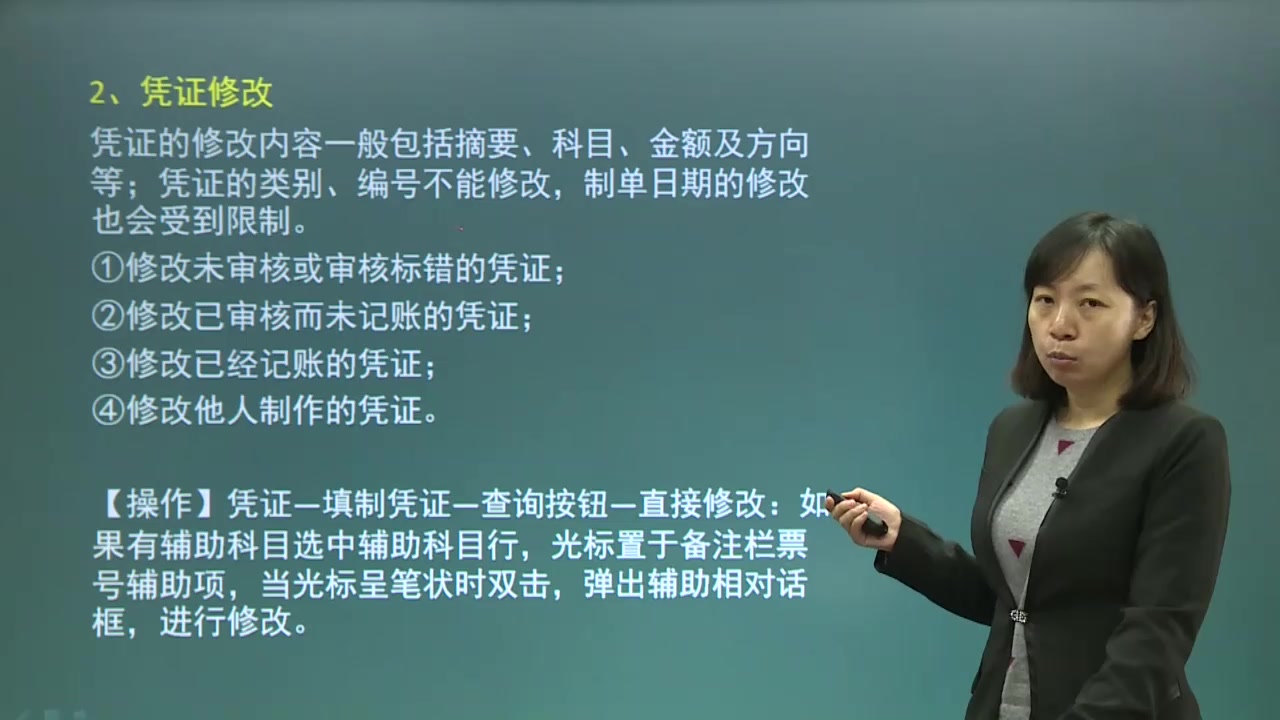 2、凭证修改

凭证的修改内容一般包括摘要、科目、金额及方向等；凭证的类别、编号不能修改，制单日期的修改也会受到限制。

①修改未审核或审核标错的凭证；

②修改已审核而未记账的凭证；

③修改已经记账的凭证；

④修改他人制作的凭证。

【操作】凭证—填制凭证—查询按钮—直接修改：如果有辅助科目选中辅助科目行，光标置于备注栏票号辅助项，当光标呈笔状时双击，弹出辅助相对话框，进行修改。